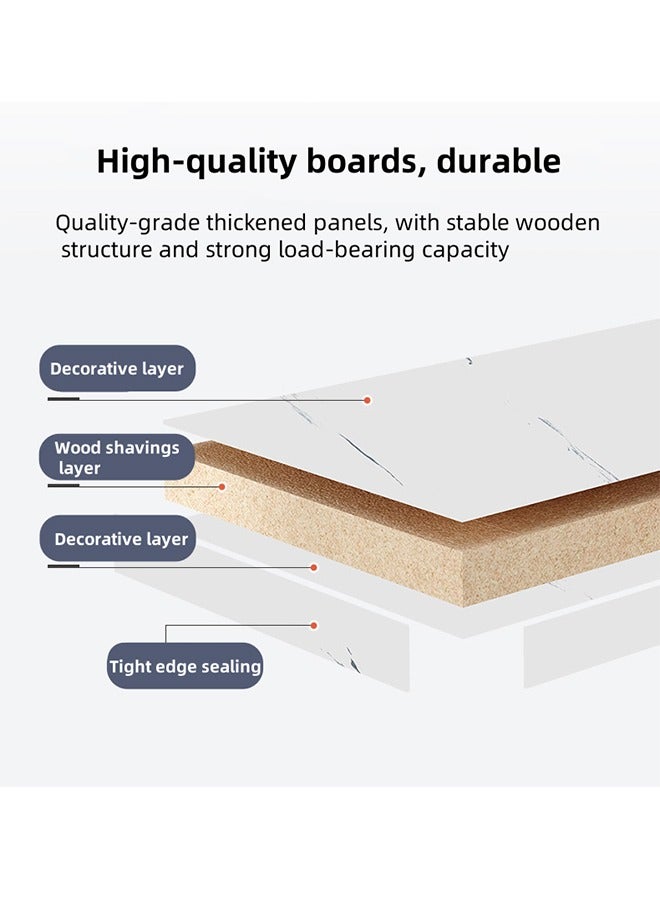 High-quality boards, durable

Quality-grade thickened panels, with stable wooden structure and strong load-bearing capacity

Decorative layer

Wood shavings layer

Decorative layer

Tight edge sealing